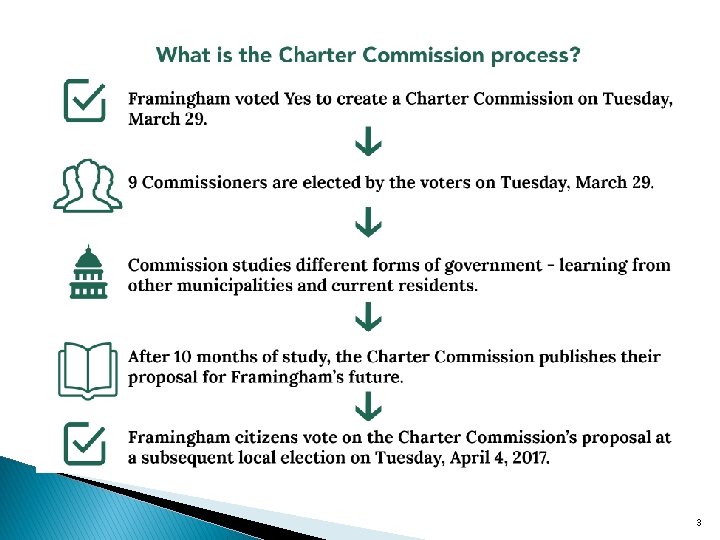 What is the Charter Commission process?

Framingham voted Yes to create a Charter Commission on Tuesday, March 29.

9 Commissioners are elected by the voters on Tuesday, March 29.

Commission studies different forms of government - learning from other municipalities and current residents.

After 10 months of study, the Charter Commission publishes their proposal for Framingham's future.

Framingham citizens vote on the Charter Commission's proposal at a subsequent local election on Tuesday, April 4, 2017.

3